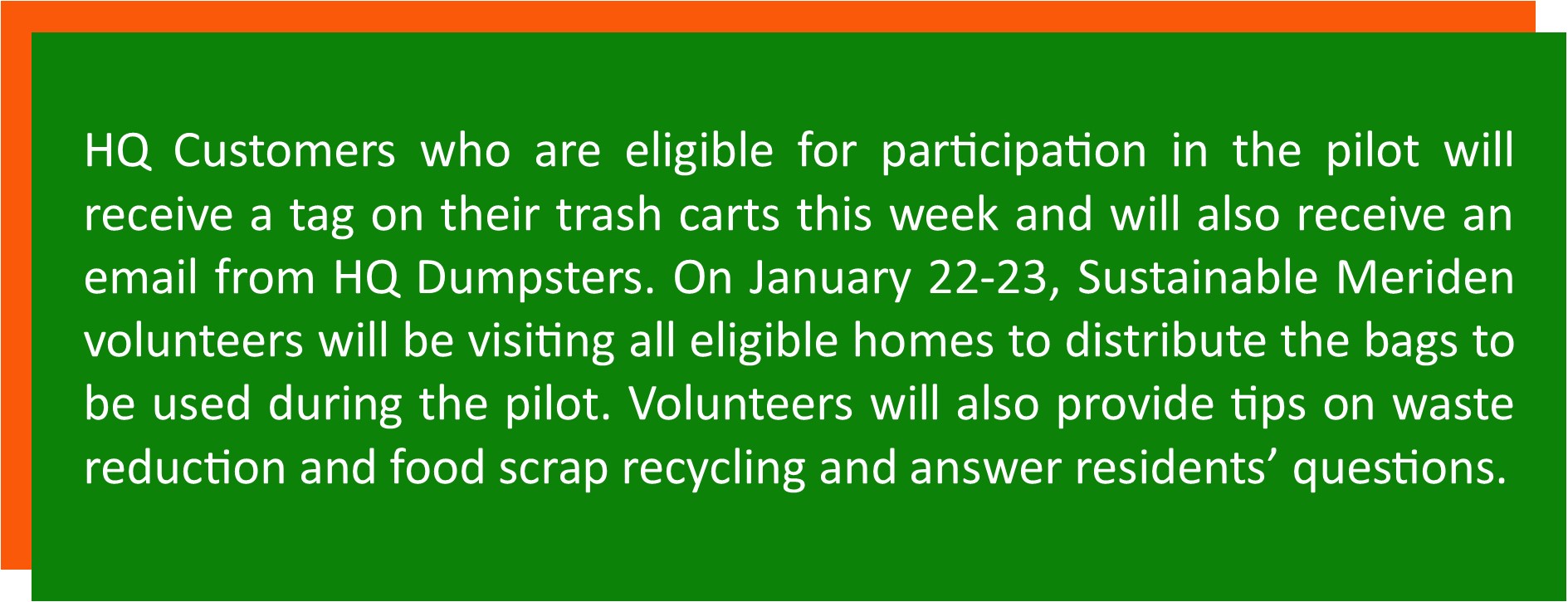 HQ Customers who are eligible for participation in the pilot will receive a tag on their trash carts this week and will also receive an email from HQ Dumpsters. On January 22-23, Sustainable Meriden volunteers will be visiting all eligible homes to distribute the bags to be used during the pilot. Volunteers will also provide tips on waste reduction and food scrap recycling and answer residents’ questions.